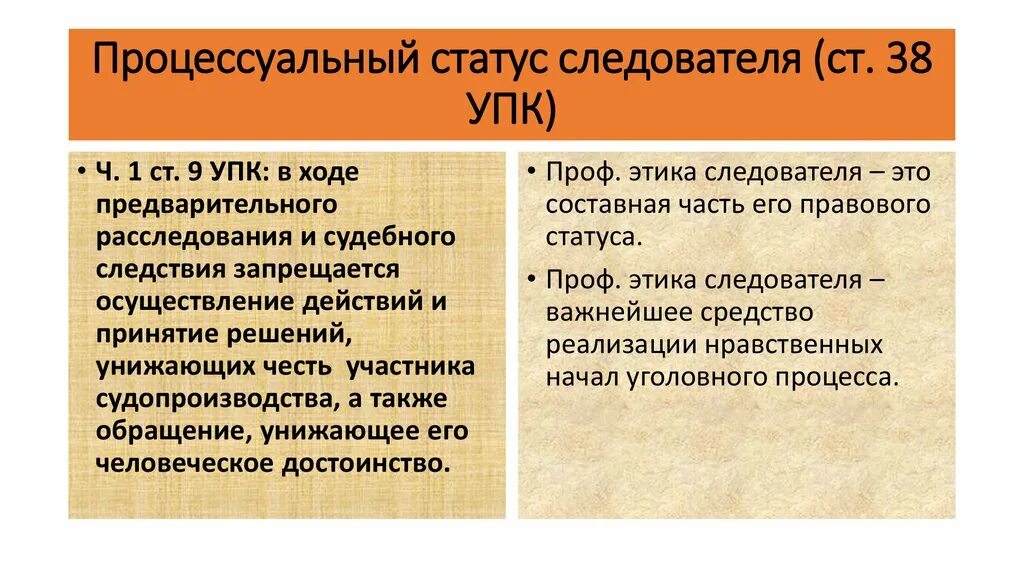 Процессуальный статус следователя (ст. 38 УПК)

• Ч. 1 ст. 9 УПК: в ходе предварительного расследования и судебного следствия запрещается осуществление действий и принятие решений, унижающих честь участника судопроизводства, а также обращение, унижающее его человеческое достоинство.

• Проф. этика следователя – это составная часть его правового статуса.

• Проф. этика следователя – важнейшее средство реализации нравственных начал уголовного процесса.